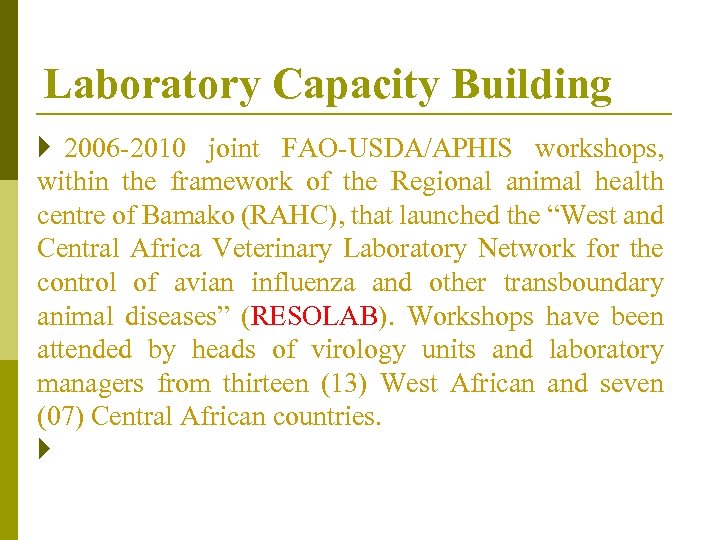 Laboratory Capacity Building

2006-2010 joint FAO-USDA/APHIS workshops, within the framework of the Regional animal health centre of Bamako (RAHC), that launched the “West and Central Africa Veterinary Laboratory Network for the control of avian influenza and other transboundary animal diseases” (RESOLAB). Workshops have been attended by heads of virology units and laboratory managers from thirteen (13) West African and seven (07) Central African countries.